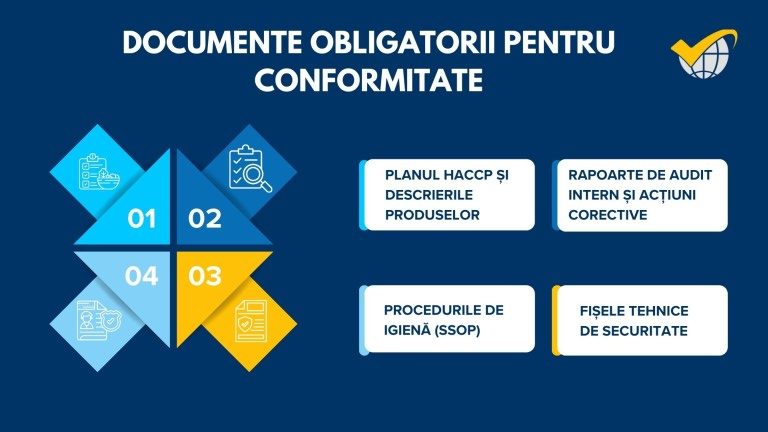 DOCUMENTE OBLIGATORII PENTRU CONFORMITATE

01

02

04

03

PLANUL HACCP ȘI DESCRIERILE PRODUSELOR

RAPOARTE DE AUDIT INTERN ȘI ACȚIUNI CORECTIVE

PROCEDURILE DE IGIENĂ (SSOP)

FIȘELE TEHNICE DE SECURITATE